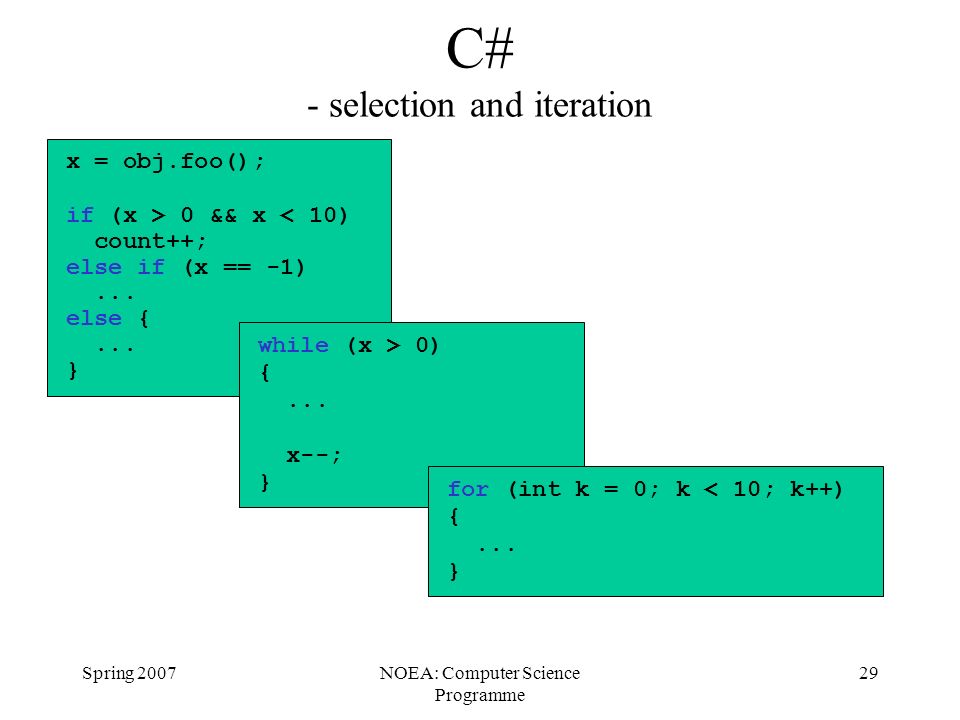 C#
- selection and iteration

x = obj.foo();

if (x > 0 && x < 10)
  count++;
else if (x == -1)
  ...
else {
  ...
}

while (x > 0)
{
  ...

  x--;
}

for (int k = 0; k < 10; k++)
{
  ...
}

Spring 2007

NOEA: Computer Science Programme

29